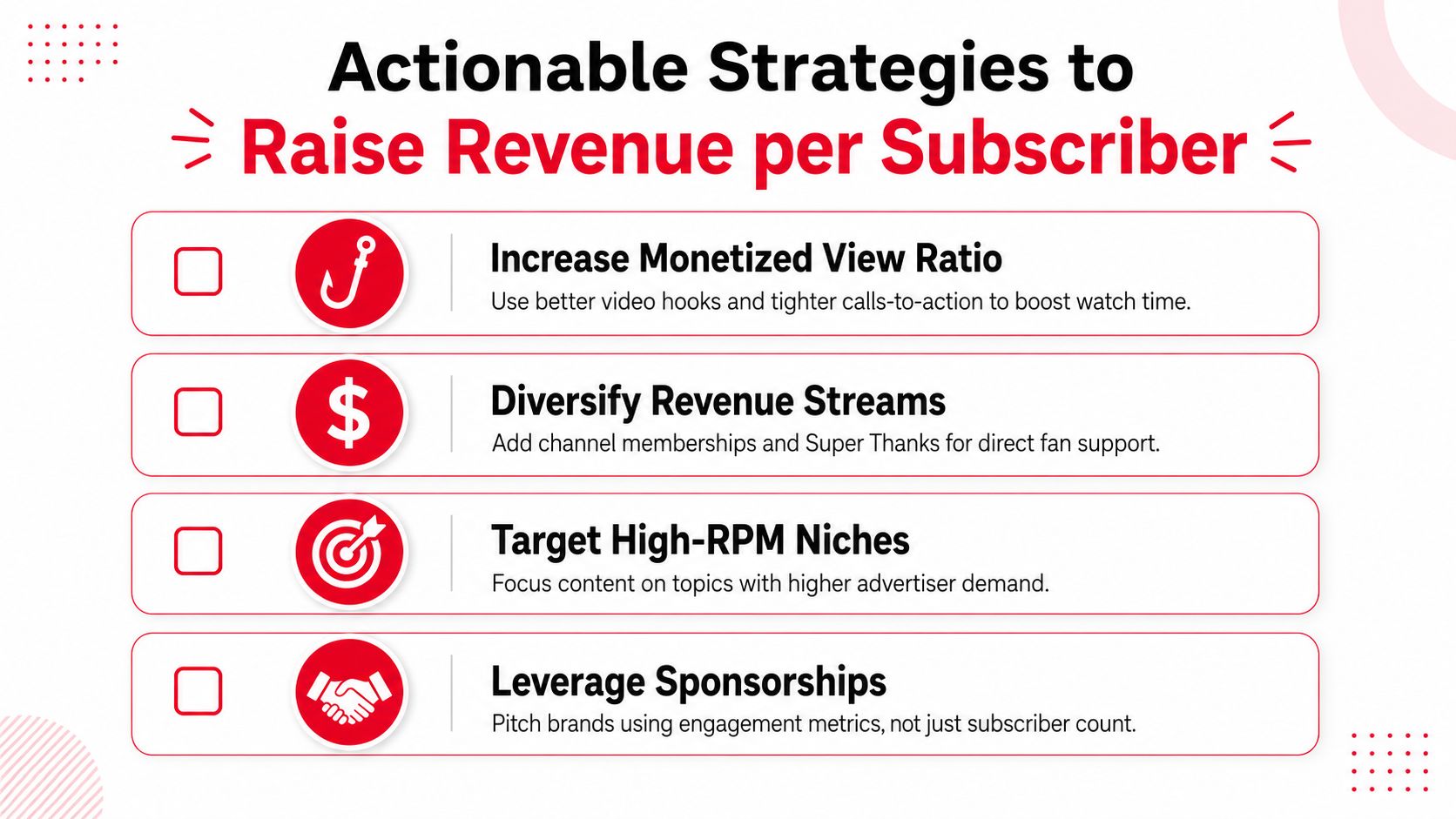 Actionable Strategies to
Raise Revenue per Subscriber

Increase Monetized View Ratio
Use better video hooks and tighter calls-to-action to boost watch time.

$

Diversify Revenue Streams
Add channel memberships and Super Thanks for direct fan support.

Target High-RPM Niches
Focus content on topics with higher advertiser demand.

Leverage Sponsorships
Pitch brands using engagement metrics, not just subscriber count.